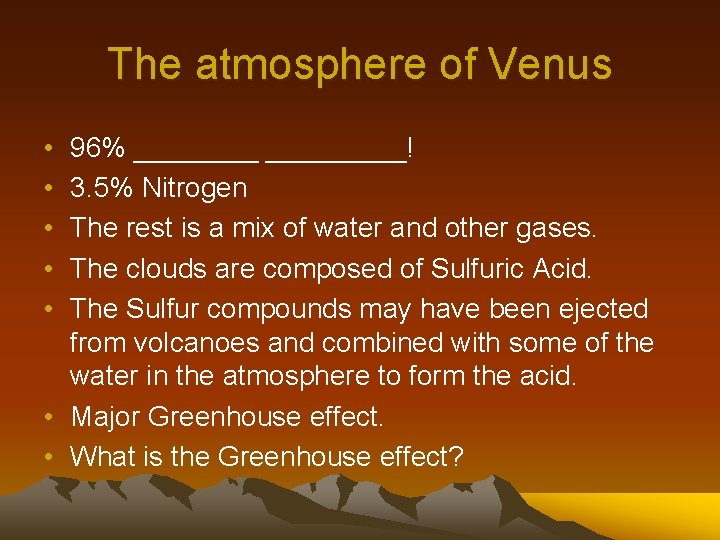 The atmosphere of Venus

• 96% ________ _________!
• 3.5% Nitrogen
• The rest is a mix of water and other gases.
• The clouds are composed of Sulfuric Acid.
• The Sulfur compounds may have been ejected from volcanoes and combined with some of the water in the atmosphere to form the acid.
• Major Greenhouse effect.
• What is the Greenhouse effect?